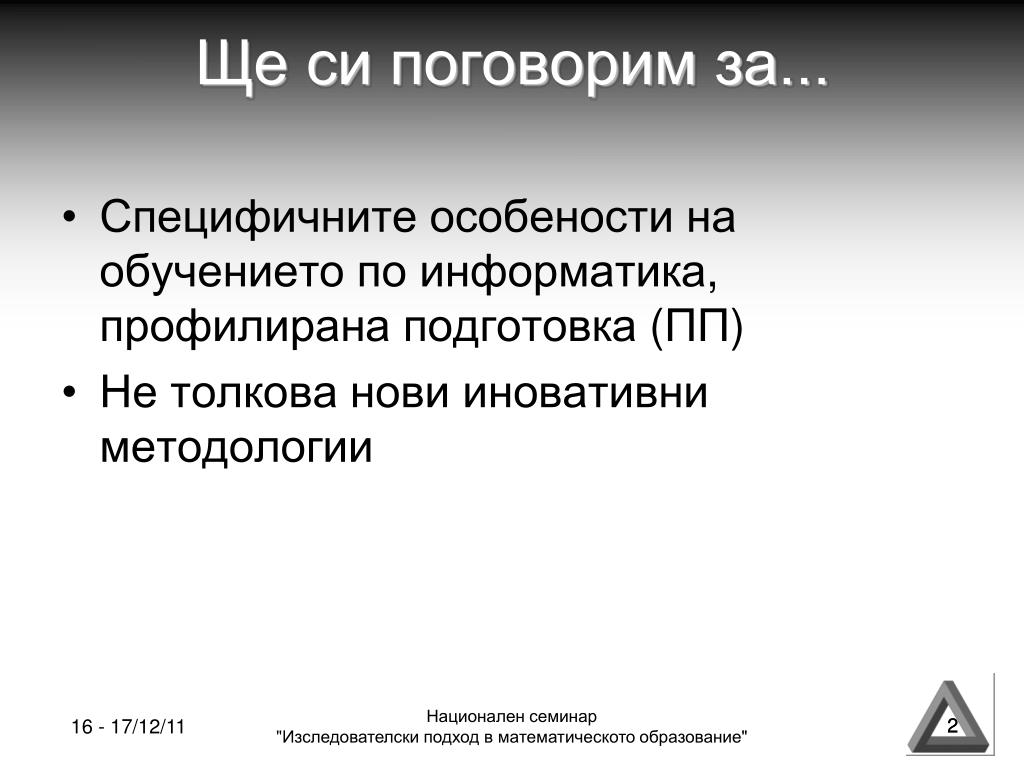 Ще си поговорим за...

• Специфичните особености на обучението по информатика, профилирана подготовка (ПП)
• Не толкова нови иновативни методологии

16 - 17/12/11

Национален семинар
"Изследователски подход в математическото образование"

2